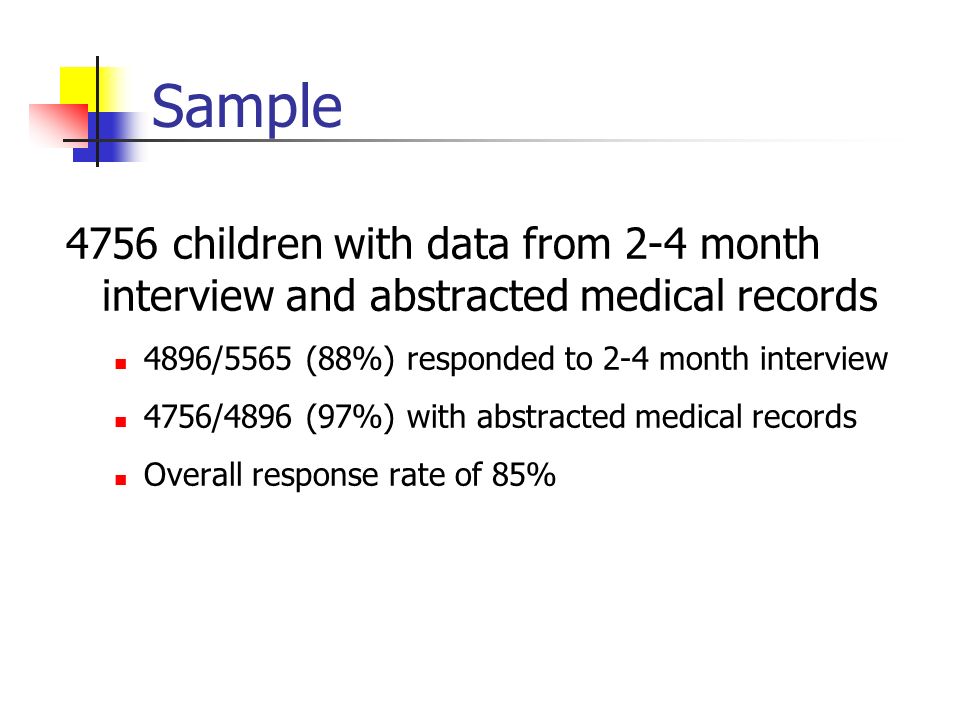 Sample

4756 children with data from 2-4 month interview and abstracted medical records

- 4896/5565 (88%) responded to 2-4 month interview
- 4756/4896 (97%) with abstracted medical records
- Overall response rate of 85%